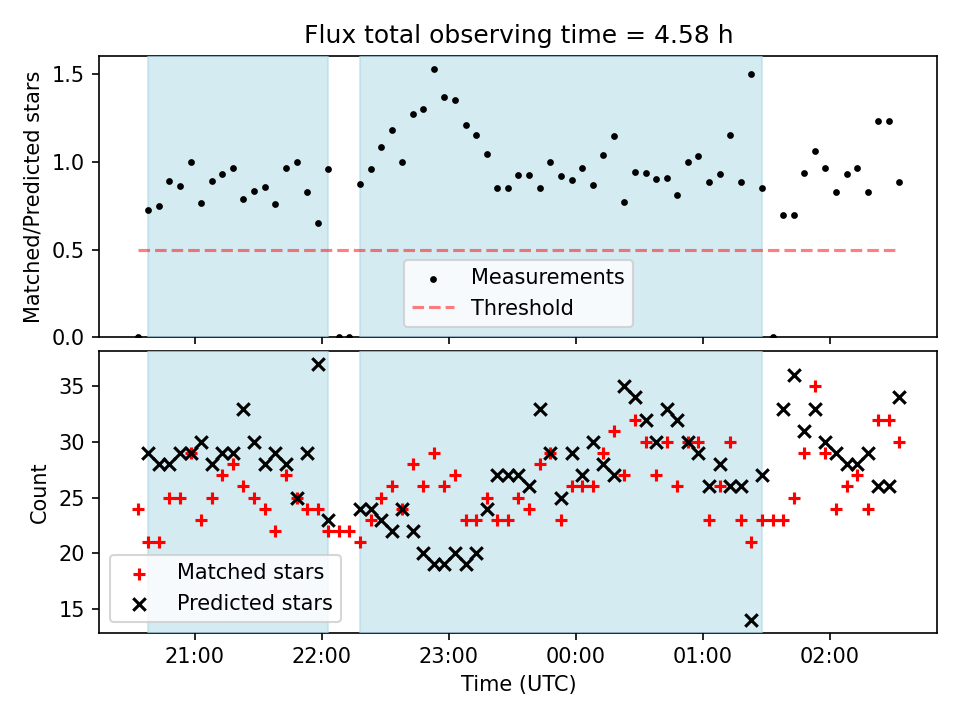 Flux total observing time = 4.58 h

Matched/Predicted stars

1.5
1.0
0.5
0.0

Measurements
Threshold

Count

35
30
25
20
15

Matched stars
Predicted stars

21:00
22:00
23:00
00:00
01:00
02:00

Time (UTC)